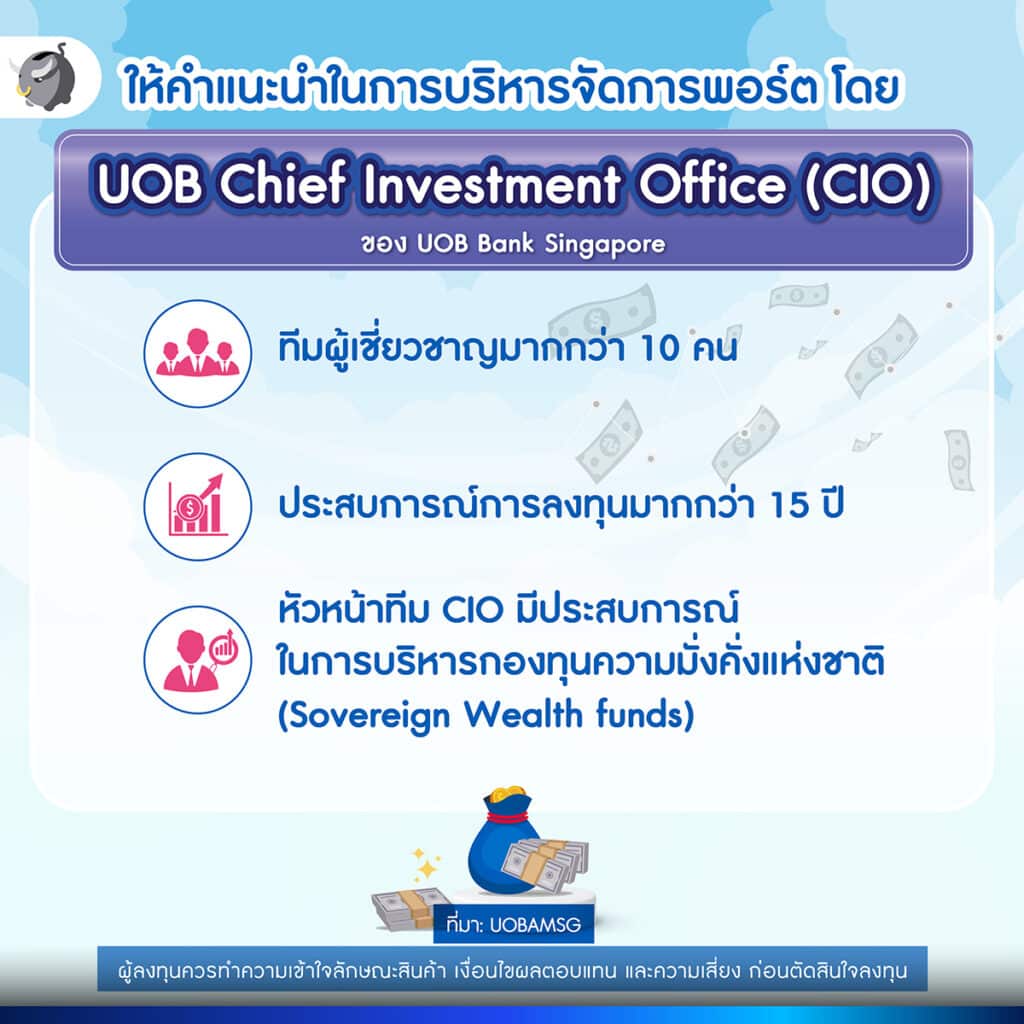 ให้คำแนะนำในการบริหารจัดการพอร์ต โดย

UOB Chief Investment Office (CIO)

ของ UOB Bank Singapore

ทีมผู้เชี่ยวชาญมากกว่า 10 คน

ประสบการณ์การลงทุนมากกว่า 15 ปี

หัวหน้าทีม CIO มีประสบการณ์ในการบริหารกองทุนความมั่งคั่งแห่งชาติ (Sovereign Wealth funds)

ที่มา: UOBAMSG

ผู้ลงทุนควรทำความเข้าใจลักษณะสินค้า เงื่อนไขผลตอบแทน และความเสี่ยง ก่อนตัดสินใจลงทุน